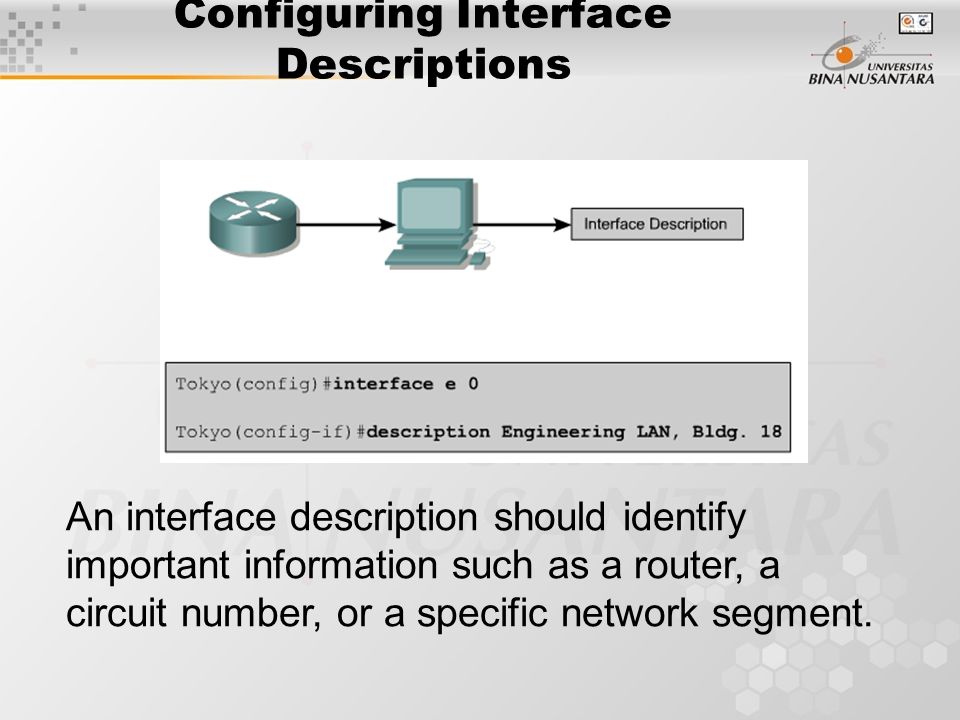 Configuring Interface Descriptions

UNIVERSITAS
BINA NUSANTARA

Interface Description

Tokyo(config)#interface e 0

Tokyo(config-if)#description Engineering LAN, Bldg. 18

An interface description should identify important information such as a router, a circuit number, or a specific network segment.